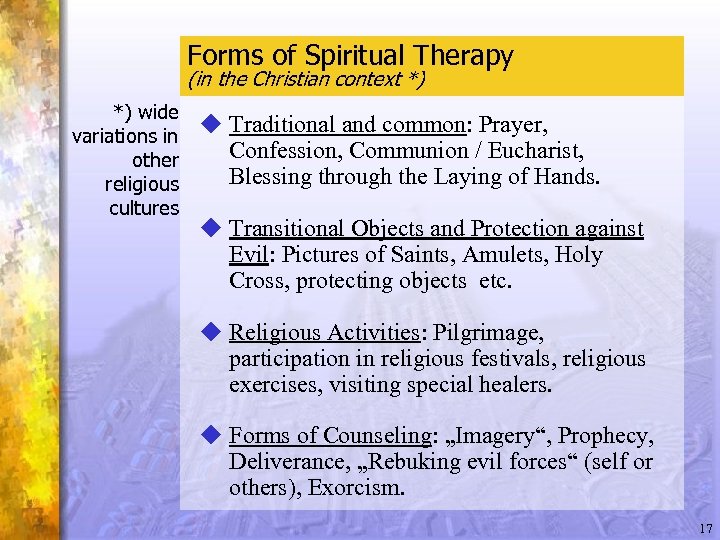 Forms of Spiritual Therapy
(in the Christian context *)

*) wide variations in other religious cultures

◆ Traditional and common: Prayer, Confession, Communion / Eucharist, Blessing through the Laying of Hands.

◆ Transitional Objects and Protection against Evil: Pictures of Saints, Amulets, Holy Cross, protecting objects etc.

◆ Religious Activities: Pilgrimage, participation in religious festivals, religious exercises, visiting special healers.

◆ Forms of Counseling: „Imagery“, Prophecy, Deliverance, „Rebuking evil forces“ (self or others), Exorcism.

17